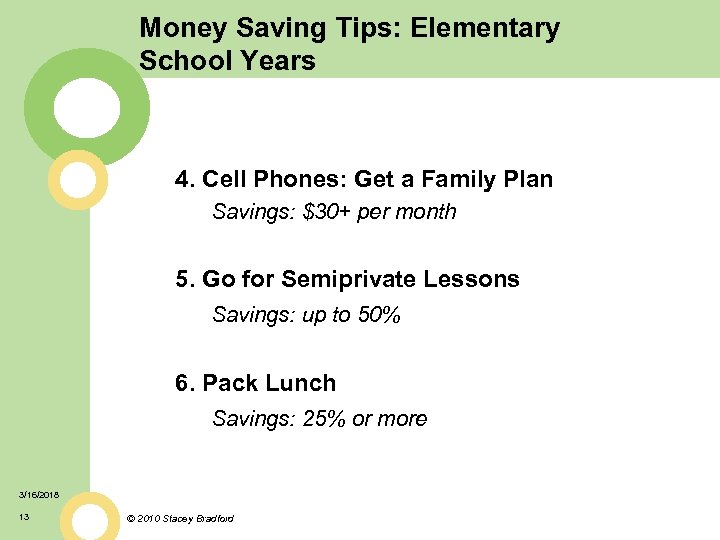 Money Saving Tips: Elementary School Years

4. Cell Phones: Get a Family Plan

Savings: \$30+ per month

5. Go for Semiprivate Lessons

Savings: up to 50%

6. Pack Lunch

Savings: 25% or more

3/16/2018

13

© 2010 Stacey Bradford